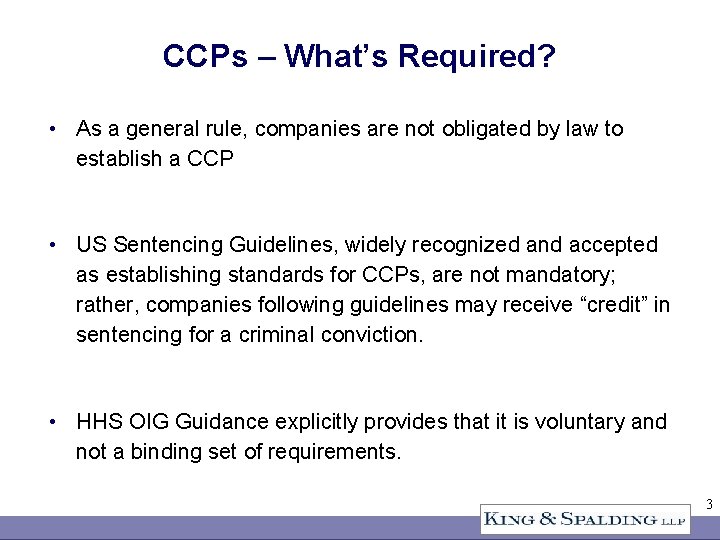 CCPs – What's Required?

• As a general rule, companies are not obligated by law to establish a CCP

• US Sentencing Guidelines, widely recognized and accepted as establishing standards for CCPs, are not mandatory; rather, companies following guidelines may receive "credit" in sentencing for a criminal conviction.

• HHS OIG Guidance explicitly provides that it is voluntary and not a binding set of requirements.

3

KING & SPALDING LLP